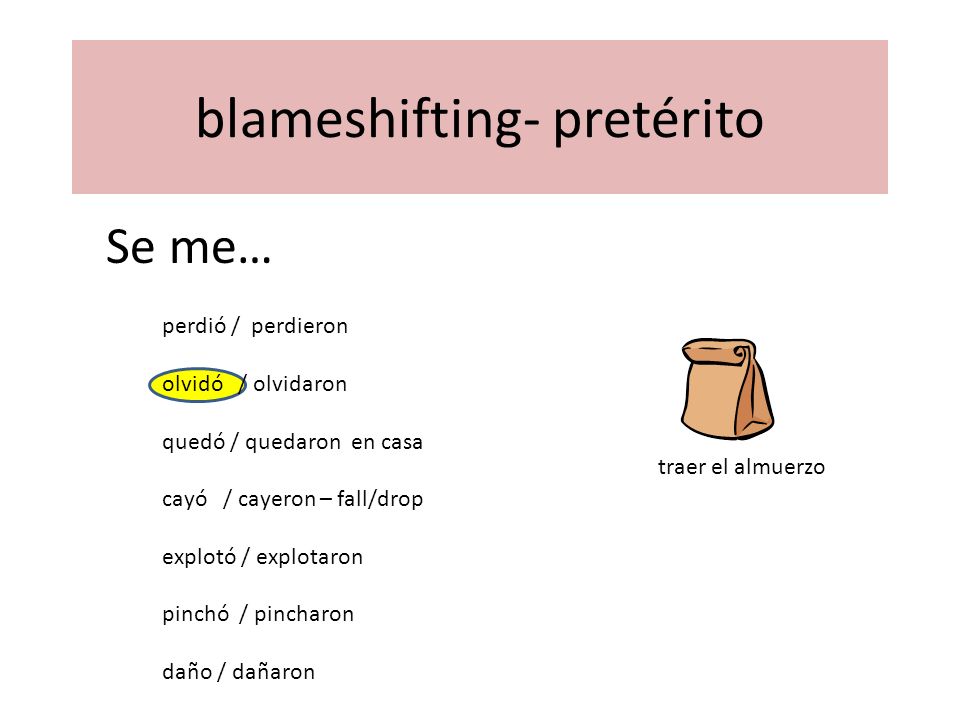 blameshifting- pretérito

Se me…

perdió / perdieron

olvidó / olvidaron

quedó / quedaron en casa

cayó / cayeron – fall/drop

explotó / explotaron

pinchó / pincharon

daño / dañaron

traer el almuerzo